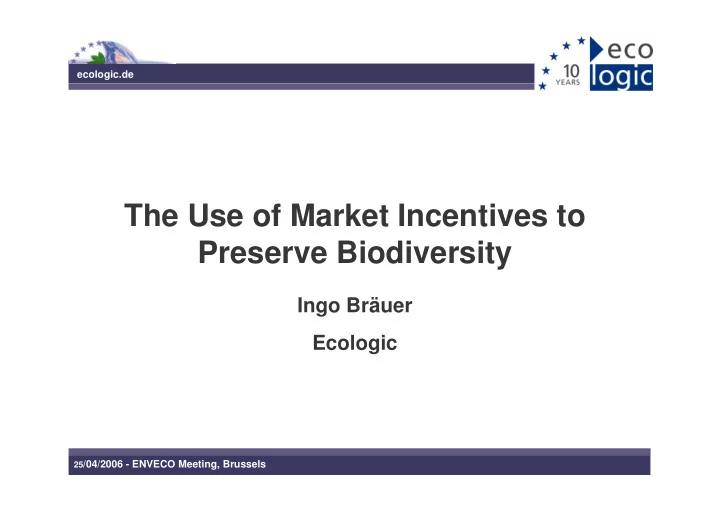 ecologic.de

10 YEARS

eco logic

The Use of Market Incentives to Preserve Biodiversity

Ingo Bräuer

Ecologic

25/04/2006 - ENVECO Meeting, Brussels